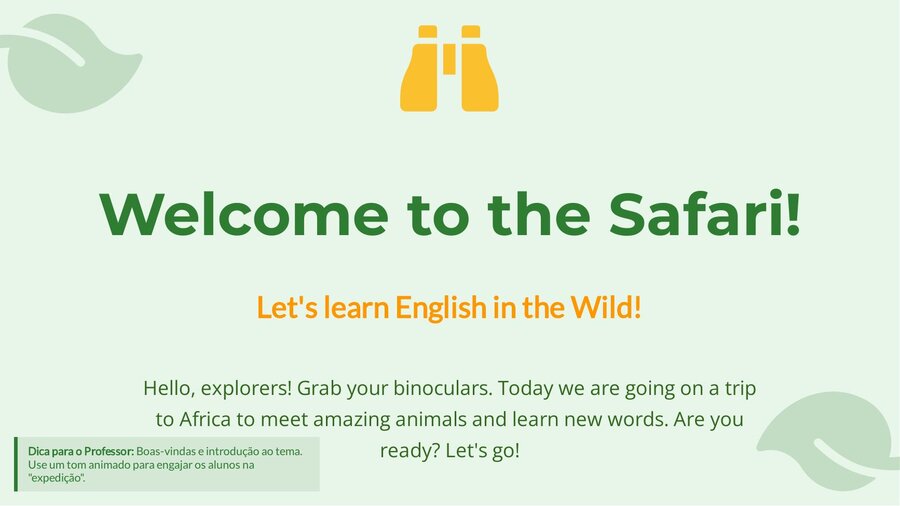 Welcome to the Safari!

Let's learn English in the Wild!

Hello, explorers! Grab your binoculars. Today we are going on a trip to Africa to meet amazing animals and learn new words. Are you ready? Let's go!

Dica para o Professor: Boas-vindas e introdução ao tema. Use um tom animado para engajar os alunos na "expedição".